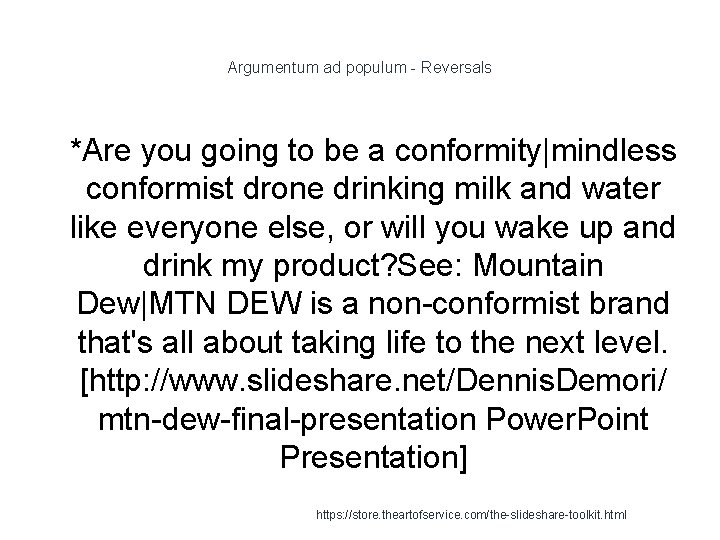 Argumentum ad populum - Reversals

*Are you going to be a conformity|mindless conformist drone drinking milk and water like everyone else, or will you wake up and drink my product?See: Mountain Dew|MTN DEW is a non-conformist brand that's all about taking life to the next level. [http://www.slideshare.net/DennisDemori/mtn-dew-final-presentation PowerPoint Presentation]

https://store.theartofservice.com/the-slideshare-toolkit.html